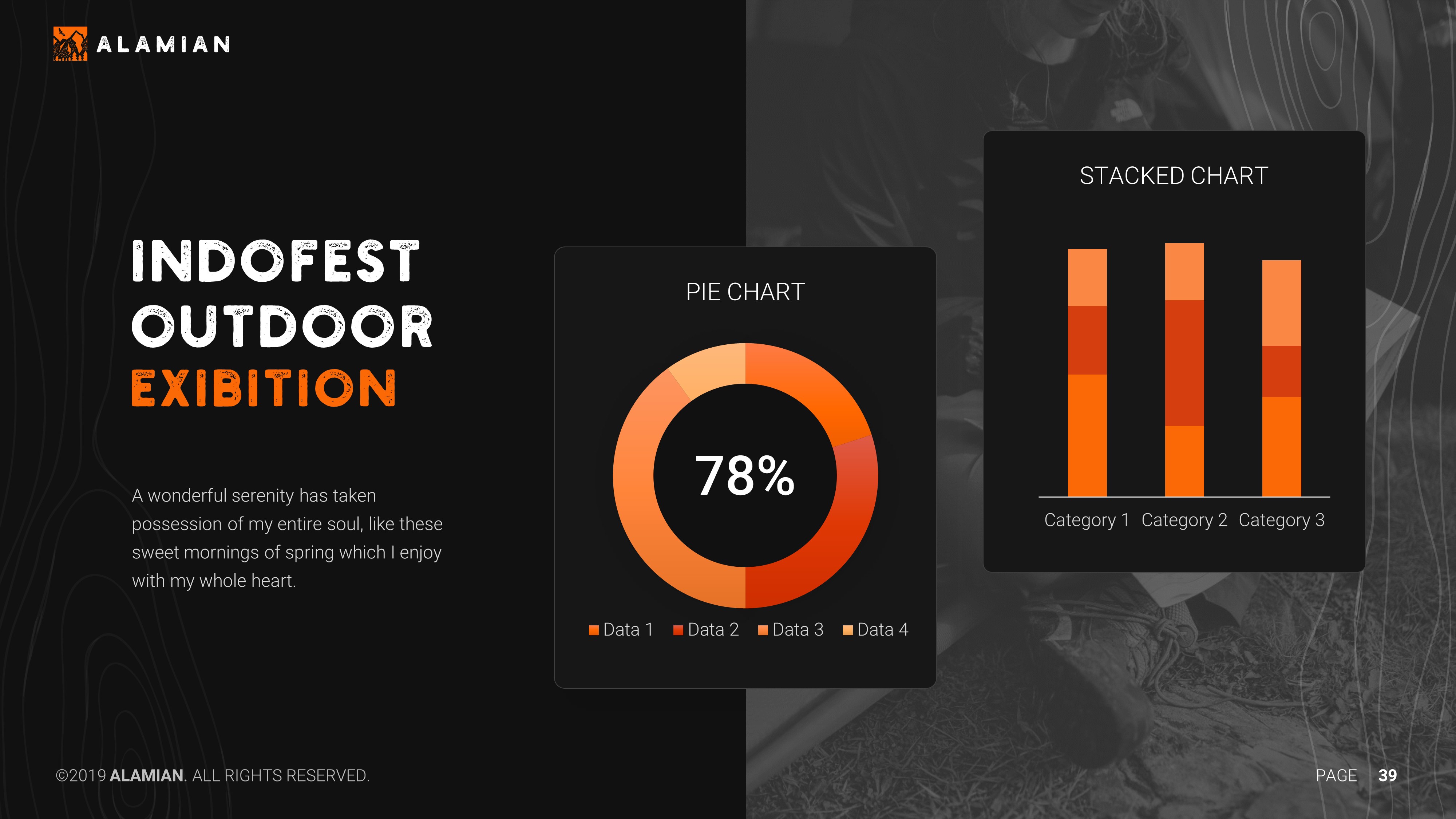 ALAMIAN

INDOFEST
OUTDOOR
EXIBITION

A wonderful serenity has taken possession of my entire soul, like these sweet mornings of spring which I enjoy with my whole heart.

PIE CHART

78%

Data 1 Data 2 Data 3 Data 4

STACKED CHART

Category 1 Category 2 Category 3

©2019 ALAMIAN. ALL RIGHTS RESERVED.

PAGE 39